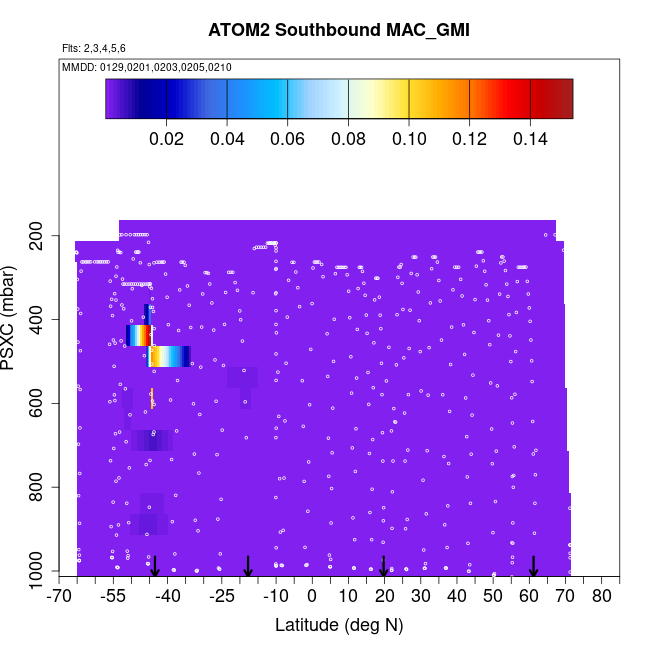 ATOM2 Southbound MAC_GMI

Flts: 2,3,4,5,6

MMDD: 0129,0201,0203,0205,0210

0.02 0.04 0.06 0.08 0.10 0.12 0.14

PSXC (mbar)

200
400
600
800
1000

-70 -55 -40 -25 -10 0 10 20 30 40 50 60 70 80

Latitude (deg N)